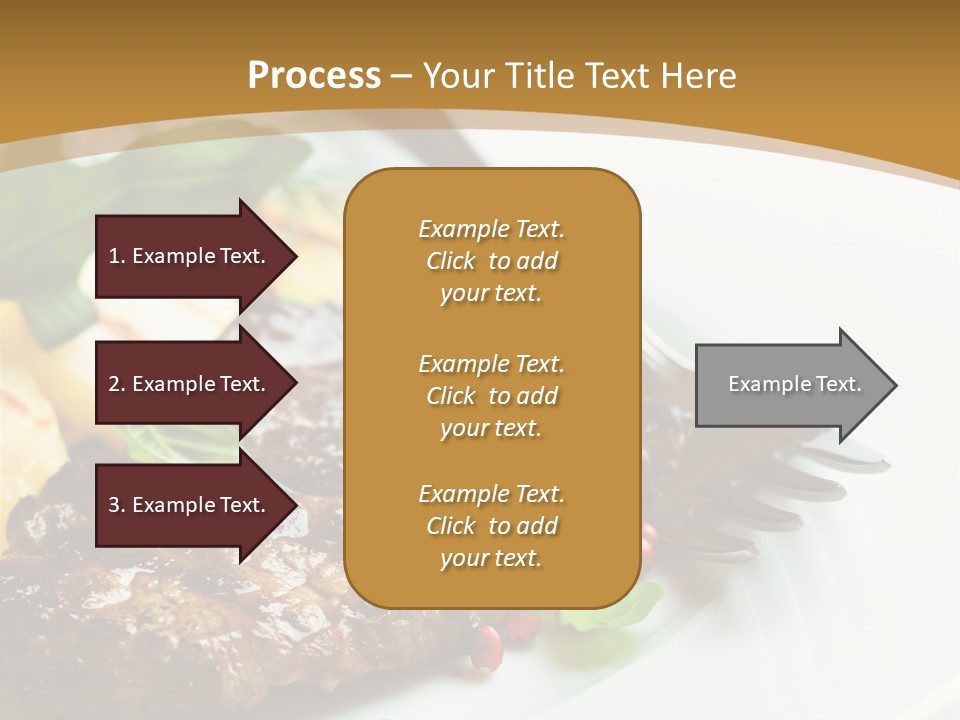 Process – Your Title Text Here

1. Example Text.

2. Example Text.

3. Example Text.

Example Text. Click to add your text.

Example Text. Click to add your text.

Example Text. Click to add your text.

Example Text.